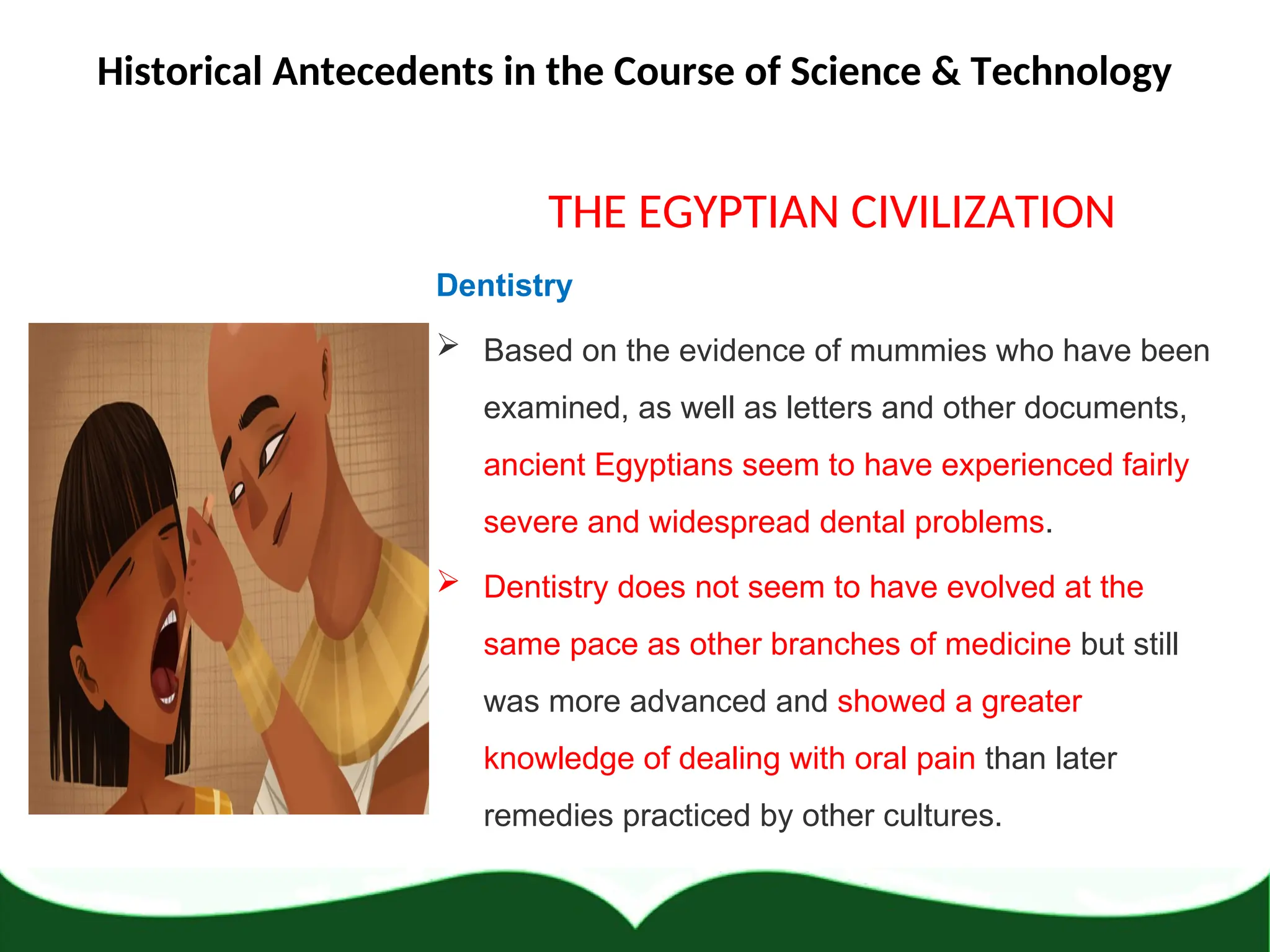 Historical Antecedents in the Course of Science & Technology

THE EGYPTIAN CIVILIZATION

Dentistry

➢ Based on the evidence of mummies who have been examined, as well as letters and other documents, ancient Egyptians seem to have experienced fairly severe and widespread dental problems.

➢ Dentistry does not seem to have evolved at the same pace as other branches of medicine but still was more advanced and showed a greater knowledge of dealing with oral pain than later remedies practiced by other cultures.